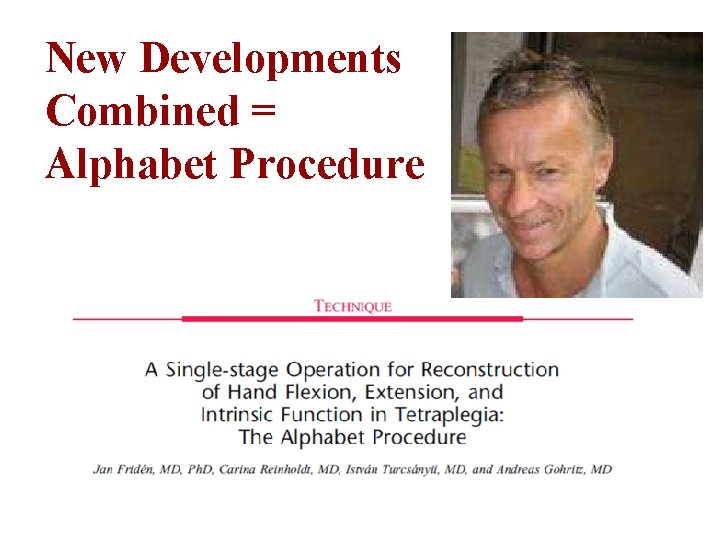 New Developments Combined = Alphabet Procedure

TECHNIQUE

A Single-stage Operation for Reconstruction of Hand Flexion, Extension, and Intrinsic Function in Tetraplegia: The Alphabet Procedure

Jan Fridén, MD, PhD, Carina Reinholdt, MD, István Turcsányii, MD, and Andreas Gohritz, MD